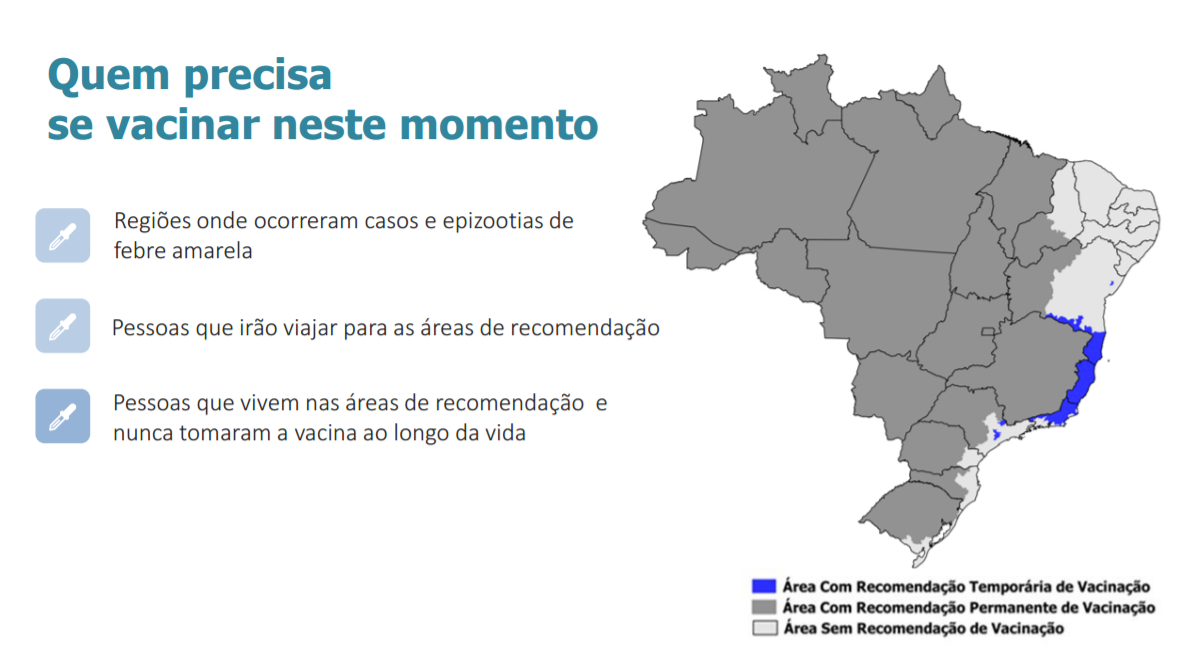 Quem precisa
se vacinar neste momento

Regiões onde ocorreram casos e epizootias de febre amarela

Pessoas que irão viajar para as áreas de recomendação

Pessoas que vivem nas áreas de recomendação e nunca tomaram a vacina ao longo da vida

Área Com Recomendação Temporária de Vacinação
Área Com Recomendação Permanente de Vacinação
Área Sem Recomendação de Vacinação